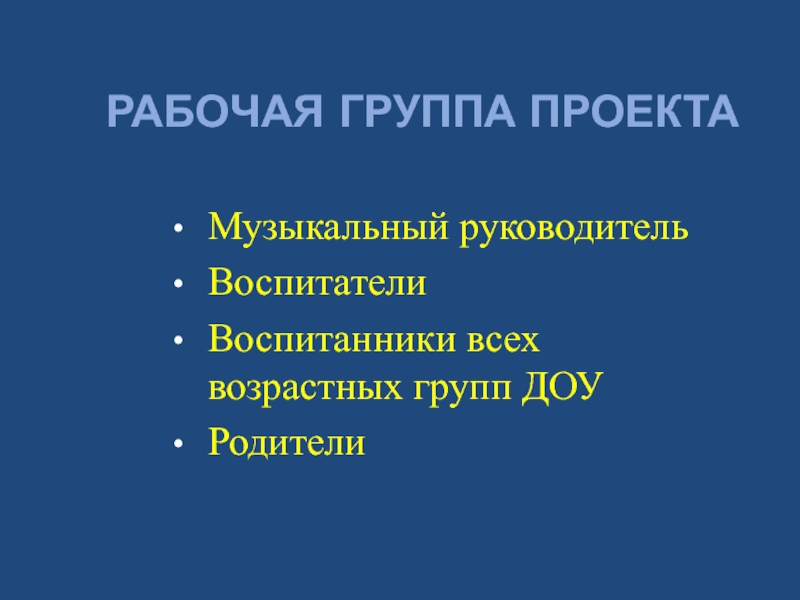 РАБОЧАЯ ГРУППА ПРОЕКТА

• Музыкальный руководитель
• Воспитатели
• Воспитанники всех возрастных групп ДОУ
• Родители